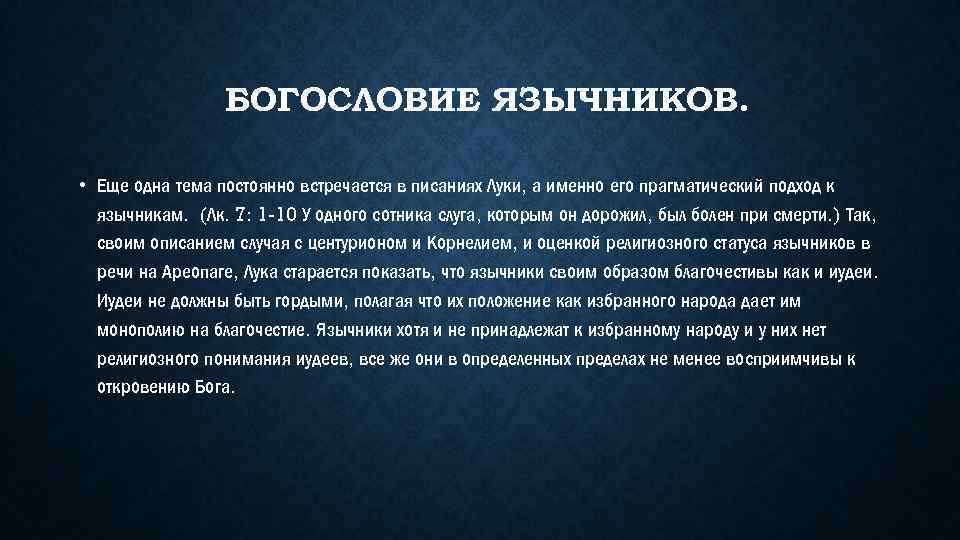 БОГОСЛОВИЕ ЯЗЫЧНИКОВ.

• Еще одна тема постоянно встречается в писаниях Луки, а именно его прагматический подход к язычникам. (Лк. 7: 1-10 У одного сотника слуга, которым он дорожил, был болен при смерти.) Так, своим описанием случая с центурионом и Корнелием, и оценкой религиозного статуса язычников в речи на Ареопаге, Лука старается показать, что язычники своим образом благочестивы как и иудеи. Иудеи не должны быть гордыми, полагая что их положение как избранного народа дает им монополию на благочестие. Язычники хотя и не принадлежат к избранному народу и у них нет религиозного понимания иудеев, все же они в определенных пределах не менее восприимчивы к откровению Бога.